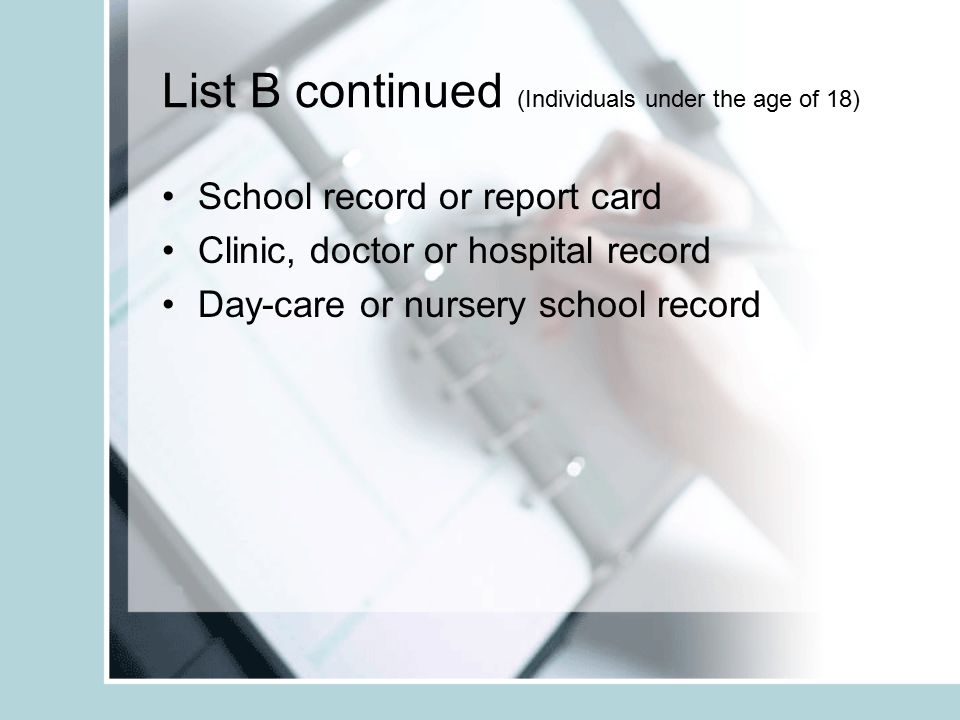 List B continued (Individuals under the age of 18)

• School record or report card
• Clinic, doctor or hospital record
• Day-care or nursery school record